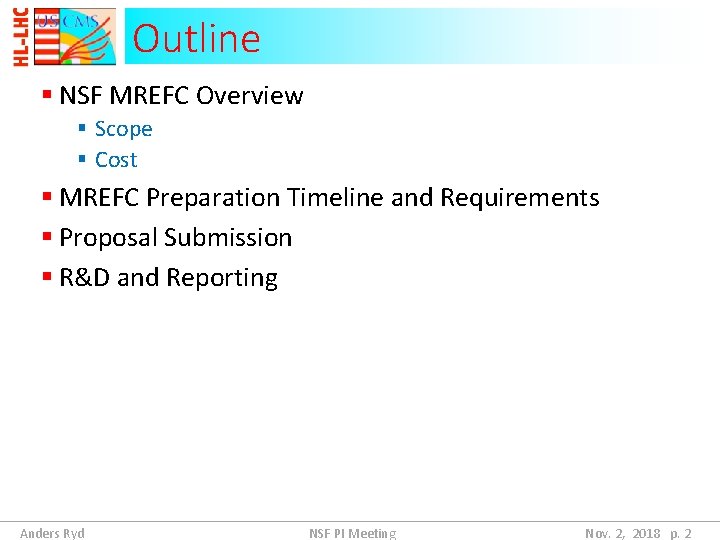 HL-LHC
US CMS
Outline

- NSF MREFC Overview
  - Scope
  - Cost
- MREFC Preparation Timeline and Requirements
- Proposal Submission
- R&D and Reporting

Anders Ryd NSF PI Meeting Nov. 2, 2018 p. 2